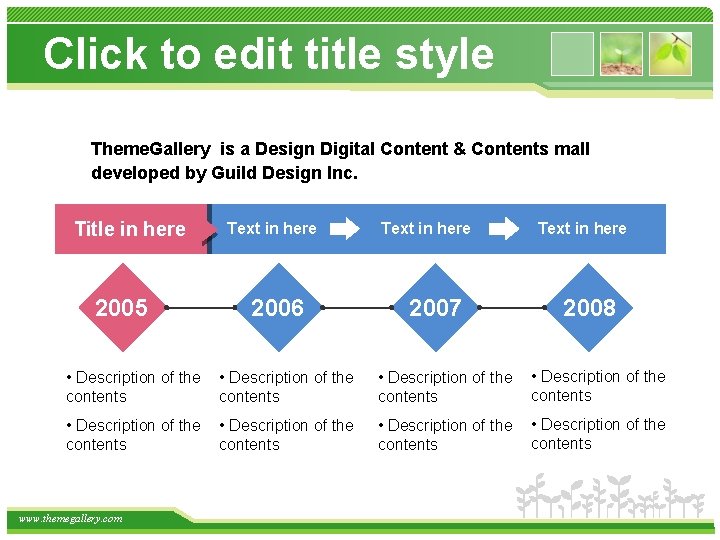 Click to edit title style

ThemeGallery is a Design Digital Content & Contents mall developed by Guild Design Inc.

Title in here

Text in here

Text in here

Text in here

2005

2006

2007

2008

• Description of the contents

• Description of the contents

• Description of the contents

• Description of the contents

• Description of the contents

• Description of the contents

• Description of the contents

• Description of the contents

www.themegallery.com